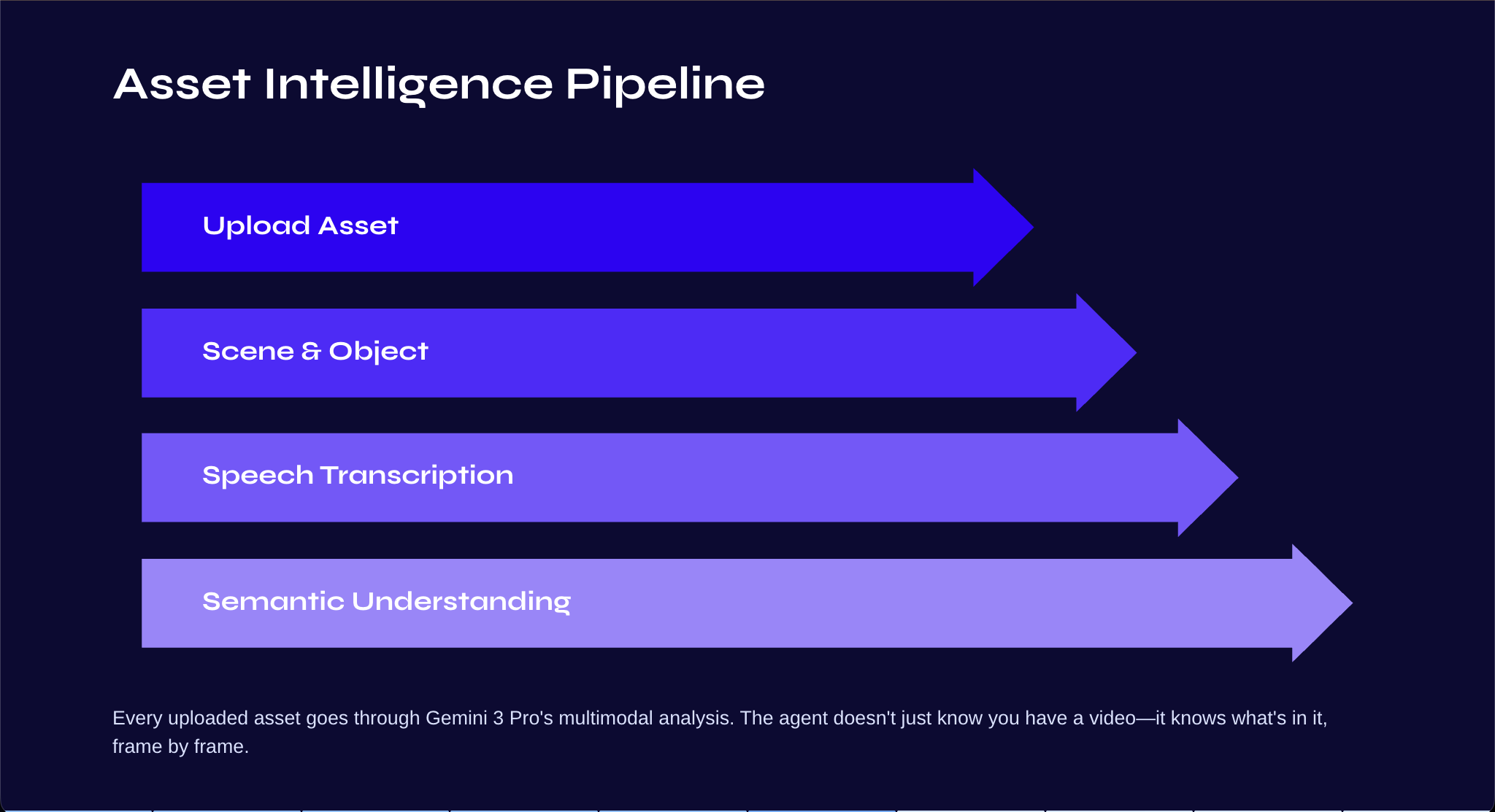 Asset Intelligence Pipeline

Upload Asset

Scene & Object

Speech Transcription

Semantic Understanding

Every uploaded asset goes through Gemini 3 Pro's multimodal analysis. The agent doesn't just know you have a video—it knows what's in it, frame by frame.